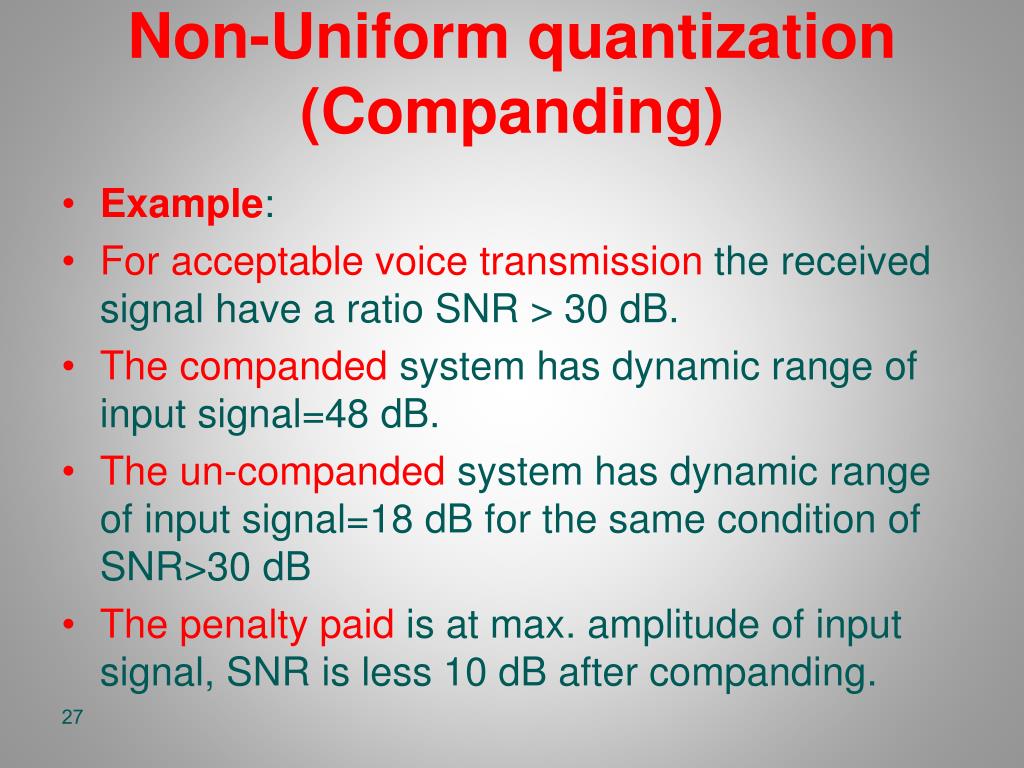 Non-Uniform quantization (Companding)

• Example:
• For acceptable voice transmission the received signal have a ratio SNR > 30 dB.
• The companded system has dynamic range of input signal=48 dB.
• The un-companded system has dynamic range of input signal=18 dB for the same condition of SNR>30 dB
• The penalty paid is at max. amplitude of input signal, SNR is less 10 dB after companding.

27